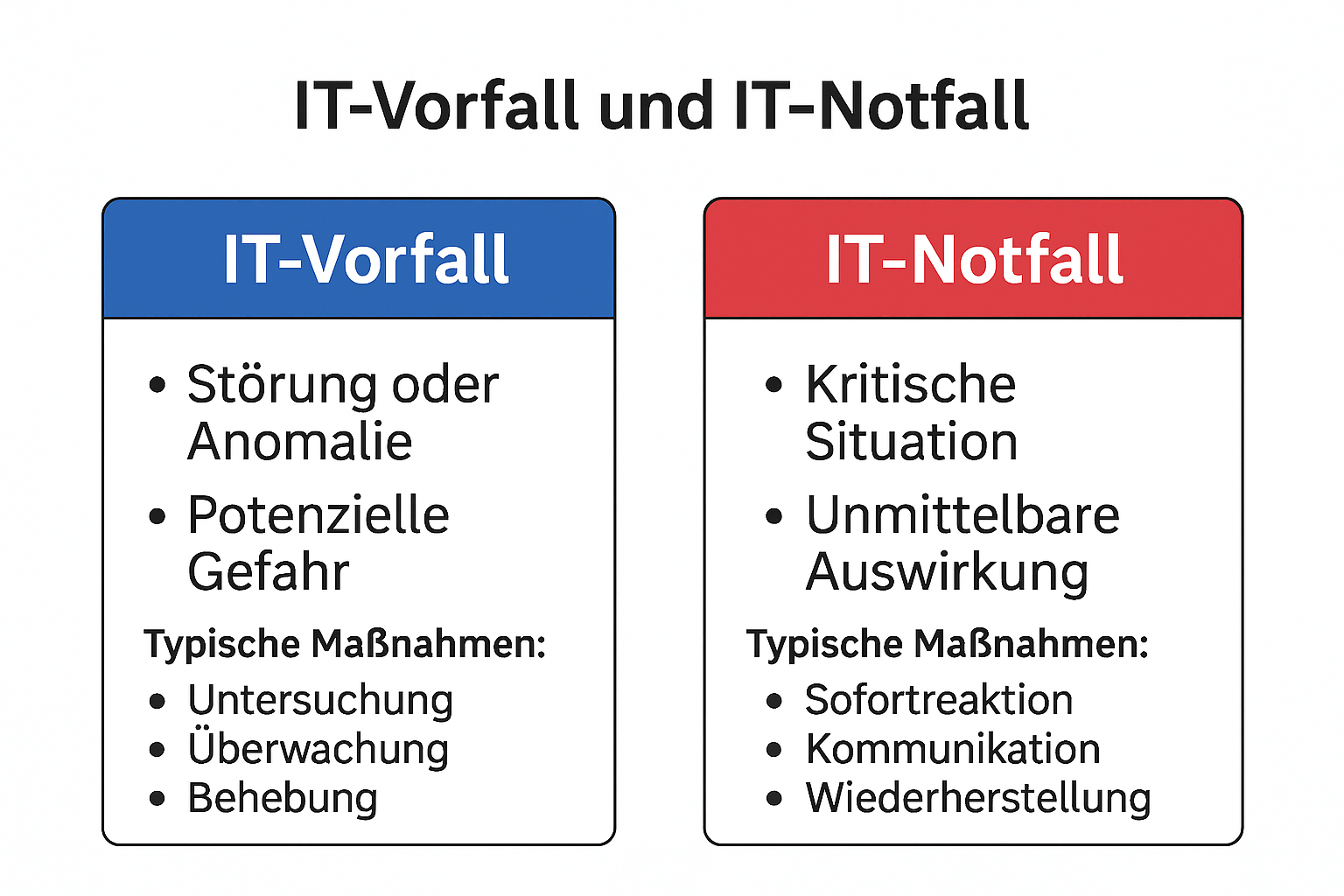 IT-Vorfall und IT-Notfall

IT-Vorfall

• Störung oder Anomalie
• Potenzielle Gefahr

Typische Maßnahmen:
• Untersuchung
• Überwachung
• Behebung

IT-Notfall

• Kritische Situation
• Unmittelbare Auswirkung

Typische Maßnahmen:
• Sofortreaktion
• Kommunikation
• Wiederherstellung